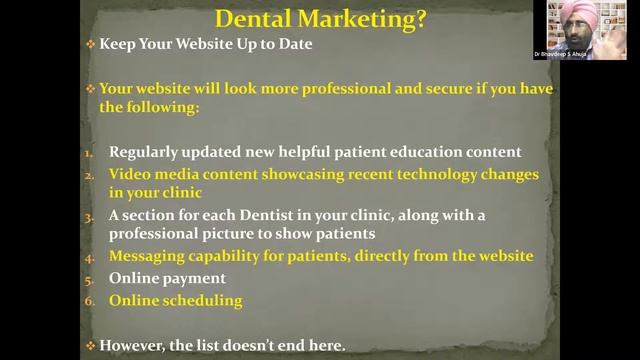 Dental Marketing?

Dr Bhavdeep S Ahuja

❖ Keep Your Website Up to Date

❖ Your website will look more professional and secure if you have the following:

1. Regularly updated new helpful patient education content
2. Video media content showcasing recent technology changes in your clinic
3. A section for each Dentist in your clinic, along with a professional picture to show patients
4. Messaging capability for patients, directly from the website
5. Online payment
6. Online scheduling

❖ However, the list doesn't end here.